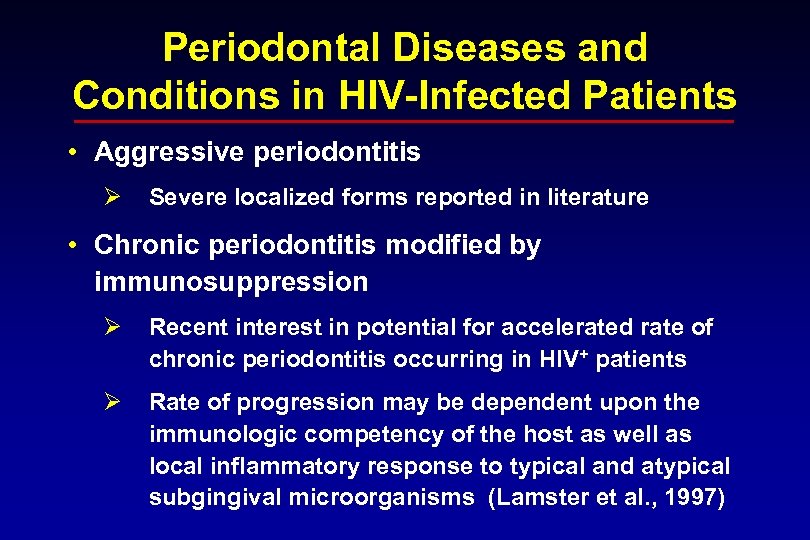 Periodontal Diseases and Conditions in HIV-Infected Patients

• Aggressive periodontitis

➢ Severe localized forms reported in literature

• Chronic periodontitis modified by immunosuppression

➢ Recent interest in potential for accelerated rate of chronic periodontitis occurring in HIV$^+$ patients

➢ Rate of progression may be dependent upon the immunologic competency of the host as well as local inflammatory response to typical and atypical subgingival microorganisms (Lamster et al., 1997)